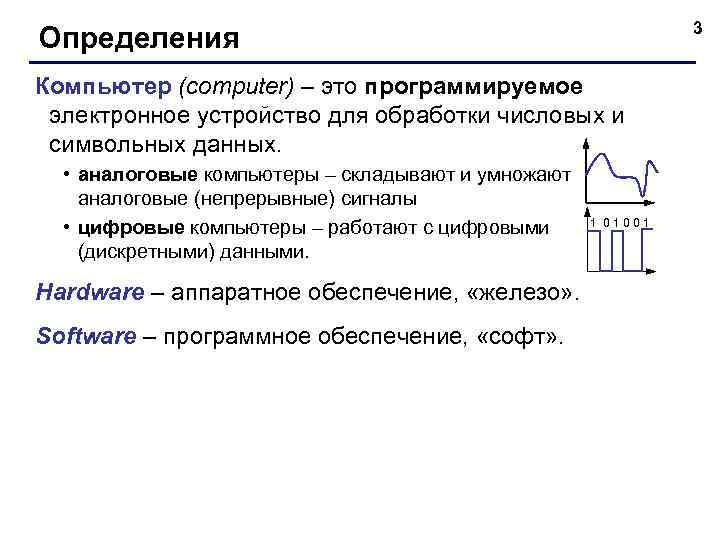 Определения

3

Компьютер (computer) – это программируемое электронное устройство для обработки числовых и символьных данных.

• аналоговые компьютеры – складывают и умножают аналоговые (непрерывные) сигналы

• цифровые компьютеры – работают с цифровыми (дискретными) данными.

1 0 1 0 0 1

Hardware – аппаратное обеспечение, «железо».

Software – программное обеспечение, «софт».